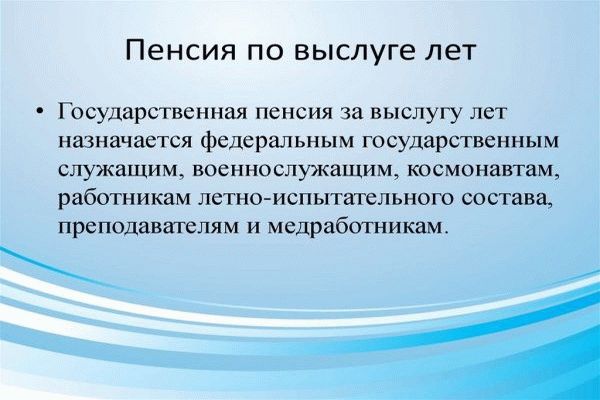 Пенсия по выслуге лет

• Государственная пенсия за выслугу лет назначается федеральным государственным служащим, военнослужащим, космонавтам, работникам летно-испытательного состава, преподавателям и медработникам.